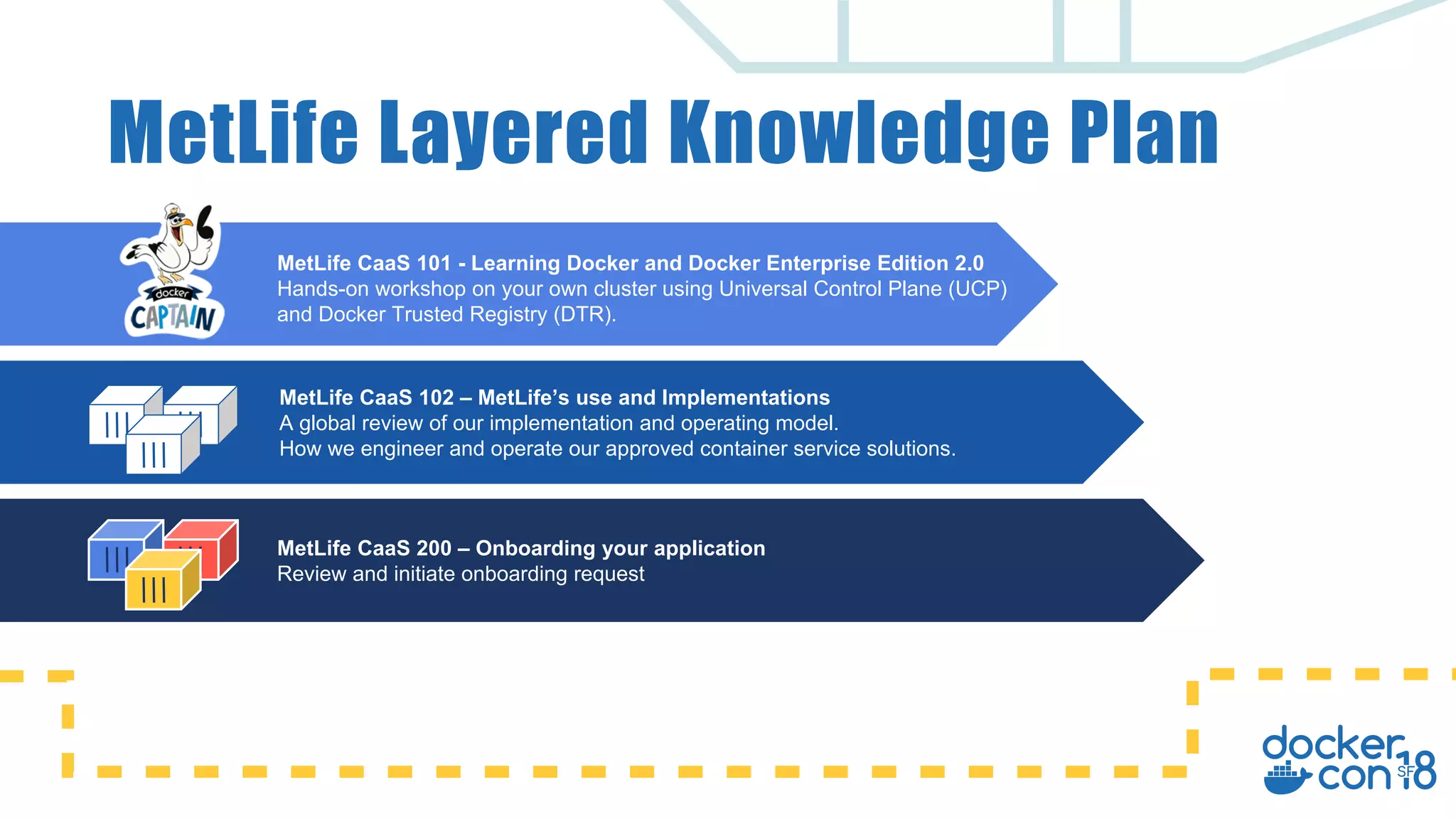 MetLife Layered Knowledge Plan

docker
CAPTAIN

MetLife CaaS 101 - Learning Docker and Docker Enterprise Edition 2.0
Hands-on workshop on your own cluster using Universal Control Plane (UCP) and Docker Trusted Registry (DTR).

MetLife CaaS 102 – MetLife's use and Implementations
A global review of our implementation and operating model.
How we engineer and operate our approved container service solutions.

MetLife CaaS 200 – Onboarding your application
Review and initiate onboarding request

docker con SF 18